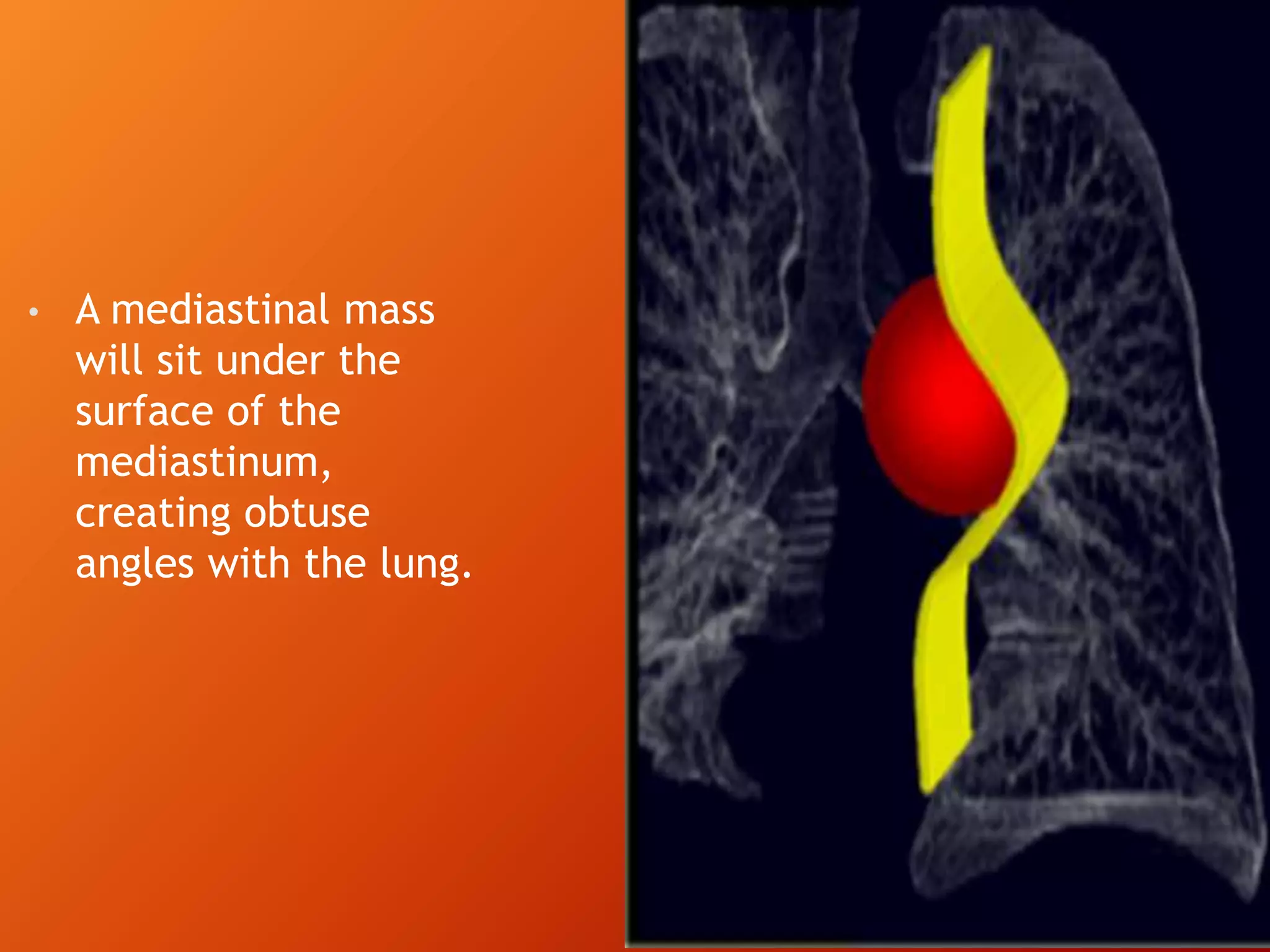 • A mediastinal mass will sit under the surface of the mediastinum, creating obtuse angles with the lung.